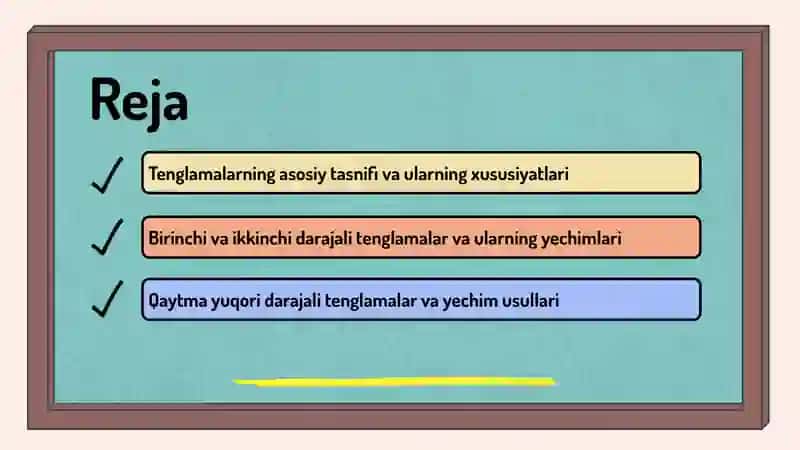 Reja

Tenglamalarning asosiy tasnifi va ularning xususiyatlari

Birinchi va ikkinchi darajali tenglamalar va ularning yechimlari

Qaytma yuqori darajali tenglamalar va yechim usullari